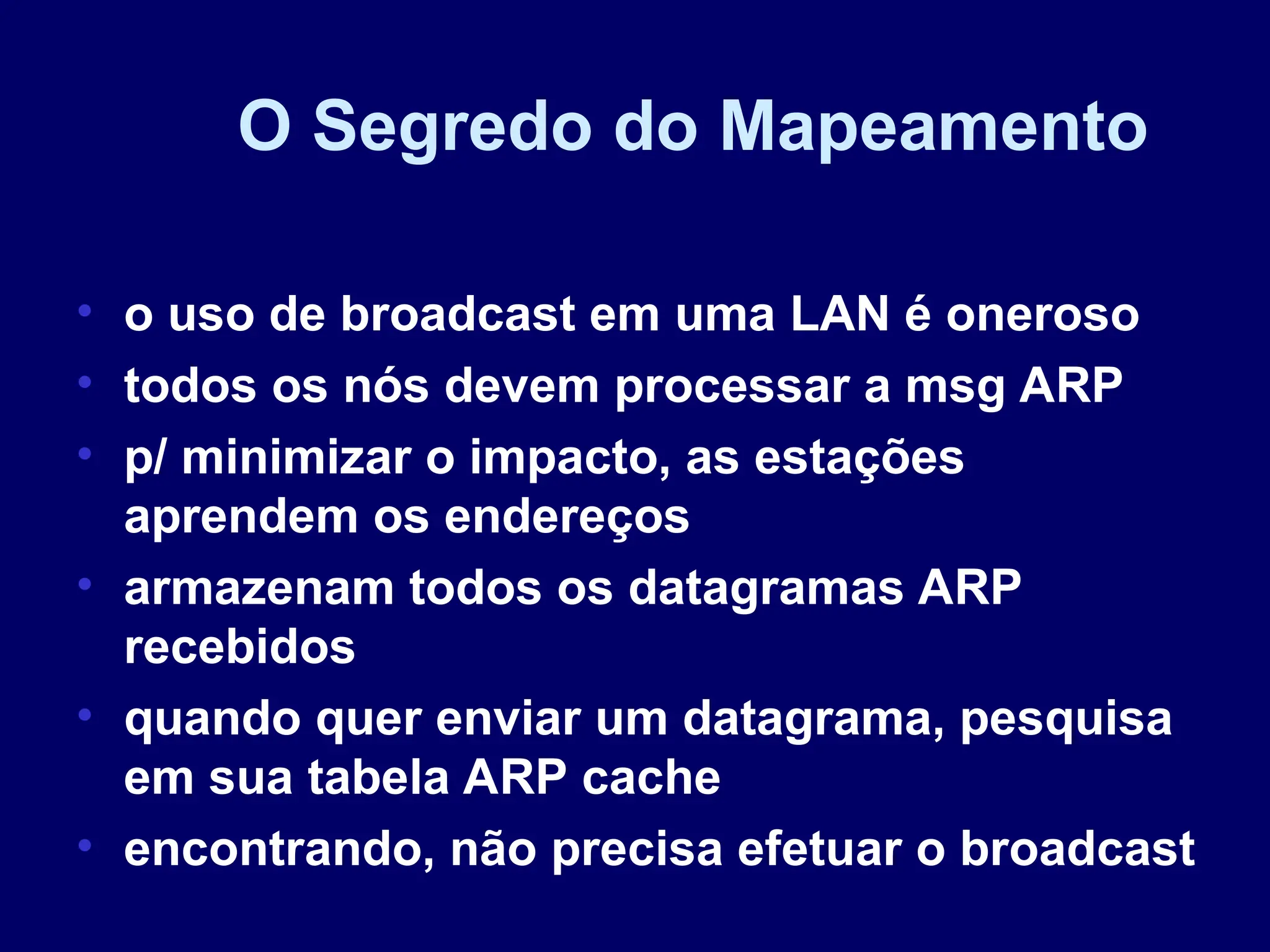 O Segredo do Mapeamento

• o uso de broadcast em uma LAN é oneroso
• todos os nós devem processar a msg ARP
• p/ minimizar o impacto, as estações aprendem os endereços
• armazenam todos os datagramas ARP recebidos
• quando quer enviar um datagrama, pesquisa em sua tabela ARP cache
• encontrando, não precisa efetuar o broadcast